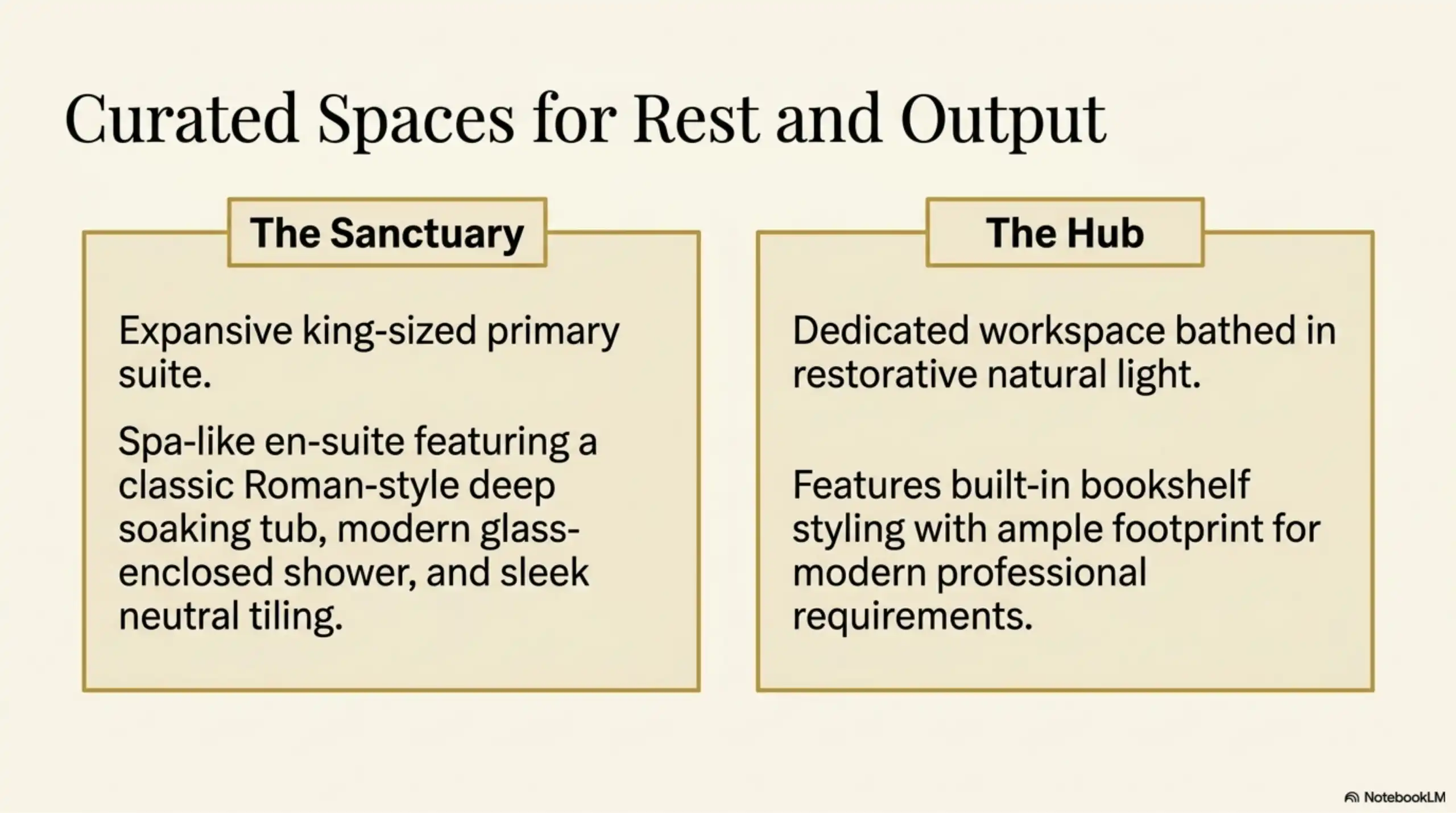 Curated Spaces for Rest and Output

The Sanctuary

Expansive king-sized primary suite.

Spa-like en-suite featuring a classic Roman-style deep soaking tub, modern glass-enclosed shower, and sleek neutral tiling.

The Hub

Dedicated workspace bathed in restorative natural light.

Features built-in bookshelf styling with ample footprint for modern professional requirements.

NotebookLM